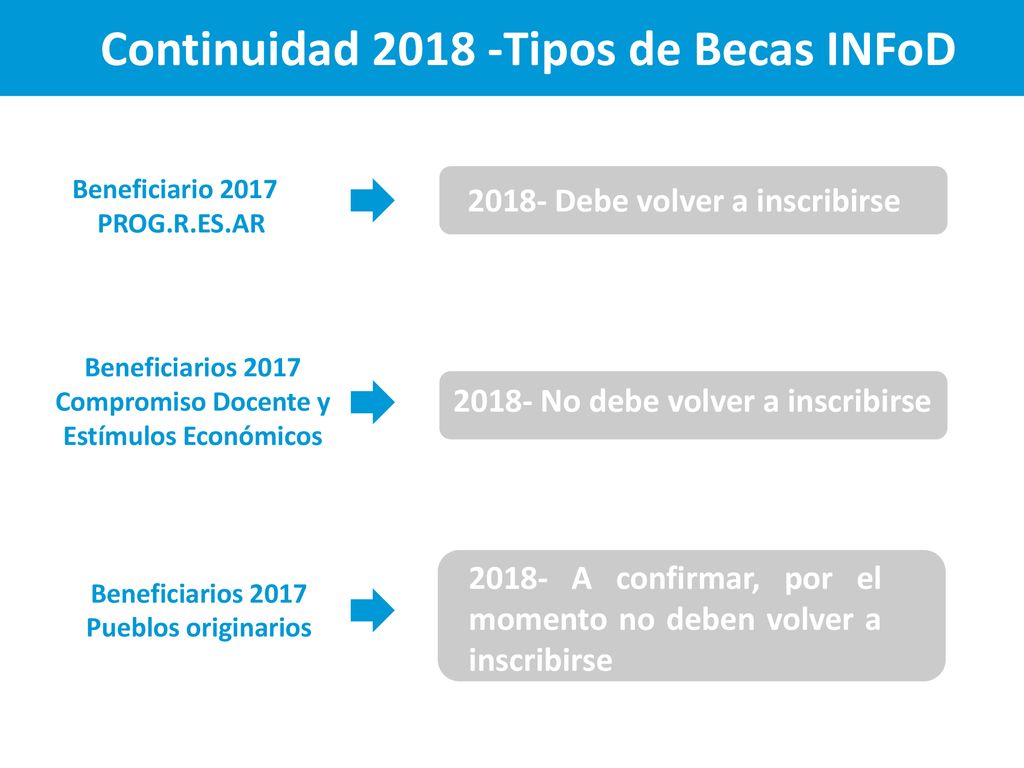 Continuidad 2018 -Tipos de Becas INFoD

Beneficiario 2017 PROG.R.ES.AR

2018- Debe volver a inscribirse

Beneficiarios 2017 Compromiso Docente y Estímulos Económicos

2018- No debe volver a inscribirse

Beneficiarios 2017 Pueblos originarios

2018- A confirmar, por el momento no deben volver a inscribirse